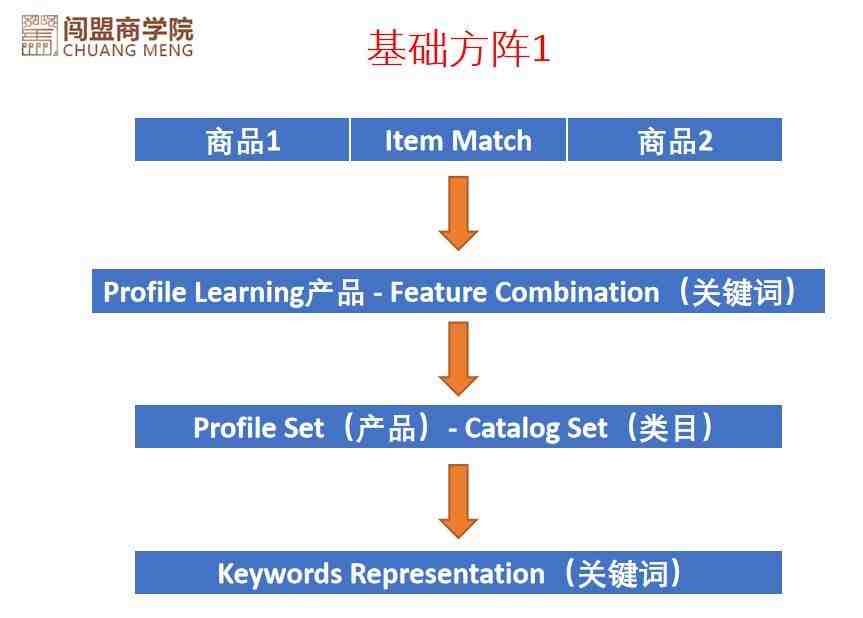 闯盟商学院
CHUANG MENG

基础方阵1

| 商品1 | Item Match | 商品2 |
|---|---|---|

Profile Learning产品 - Feature Combination（关键词）

Profile Set（产品）- Catalog Set（类目）

Keywords Representation（关键词）